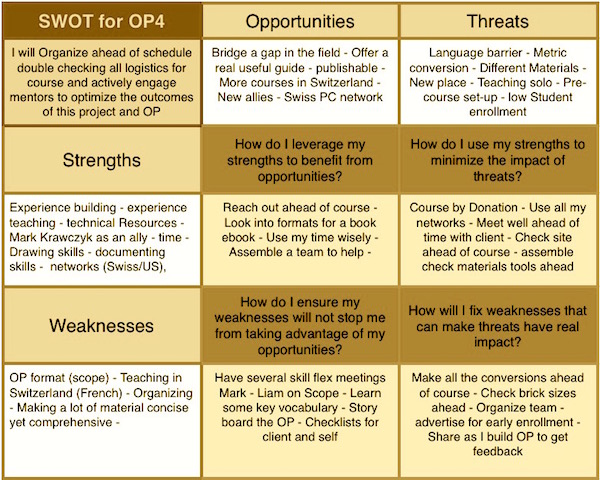 | SWOT for OP4 | Opportunities | Threats |
|---|---|---|
| I will Organize ahead of schedule double checking all logistics for course and actively engage mentors to optimize the outcomes of this project and OP | Bridge a gap in the field - Offer a real useful guide - publishable - More courses in Switzerland - New allies - Swiss PC network | Language barrier - Metric conversion - Different Materials - New place - Teaching solo - Pre-course set-up - low Student enrollment |
| Strengths | How do I leverage my strengths to benefit from opportunities? | How do I use my strengths to minimize the impact of threats? |
| Experience building - experience teaching - technical Resources - Mark Krawczyk as an ally - time - Drawing skills - documenting skills - networks (Swiss/US), | Reach out ahead of course - Look into formats for a book ebook - Use my time wisely - Assemble a team to help - | Course by Donation - Use all my networks - Meet well ahead of time with client - Check site ahead of course - assemble check materials tools ahead |
| Weaknesses | How do I ensure my weaknesses will not stop me from taking advantage of my opportunities? | How will I fix weaknesses that can make threats have real impact? |
| OP format (scope) - Teaching in Switzerland (French) - Organizing - Making a lot of material concise yet comprehensive - | Have several skill flex meetings Mark - Liam on Scope - Learn some key vocabulary - Story board the OP - Checklists for client and self | Make all the conversions ahead of course - Check brick sizes ahead - Organize team - advertise for early enrollment - Share as I build OP to get feedback |